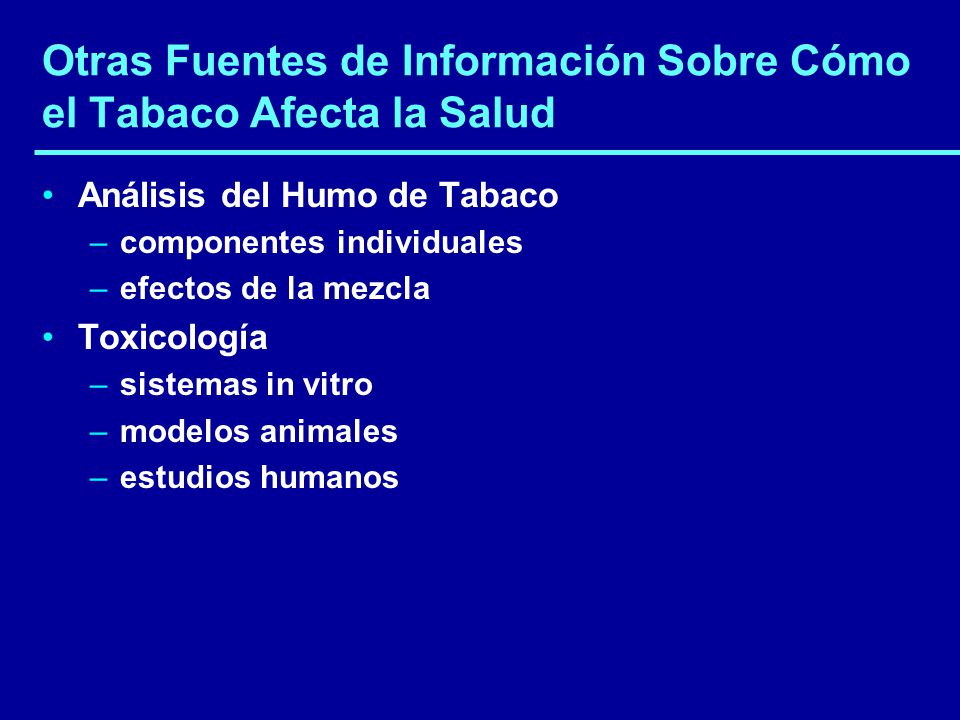 Otras Fuentes de Información Sobre Cómo el Tabaco Afecta la Salud

• Análisis del Humo de Tabaco
– componentes individuales
– efectos de la mezcla
• Toxicología
– sistemas in vitro
– modelos animales
– estudios humanos